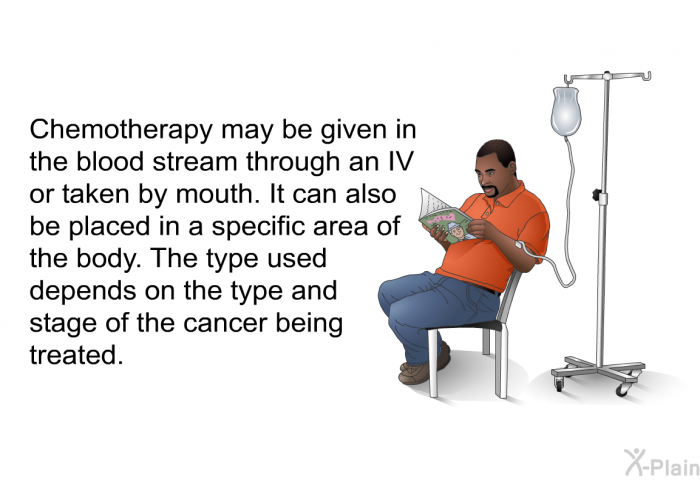 Chemotherapy may be given in the blood stream through an IV or taken by mouth. It can also be placed in a specific area of the body. The type used depends on the type and stage of the cancer being treated.

X-Plain